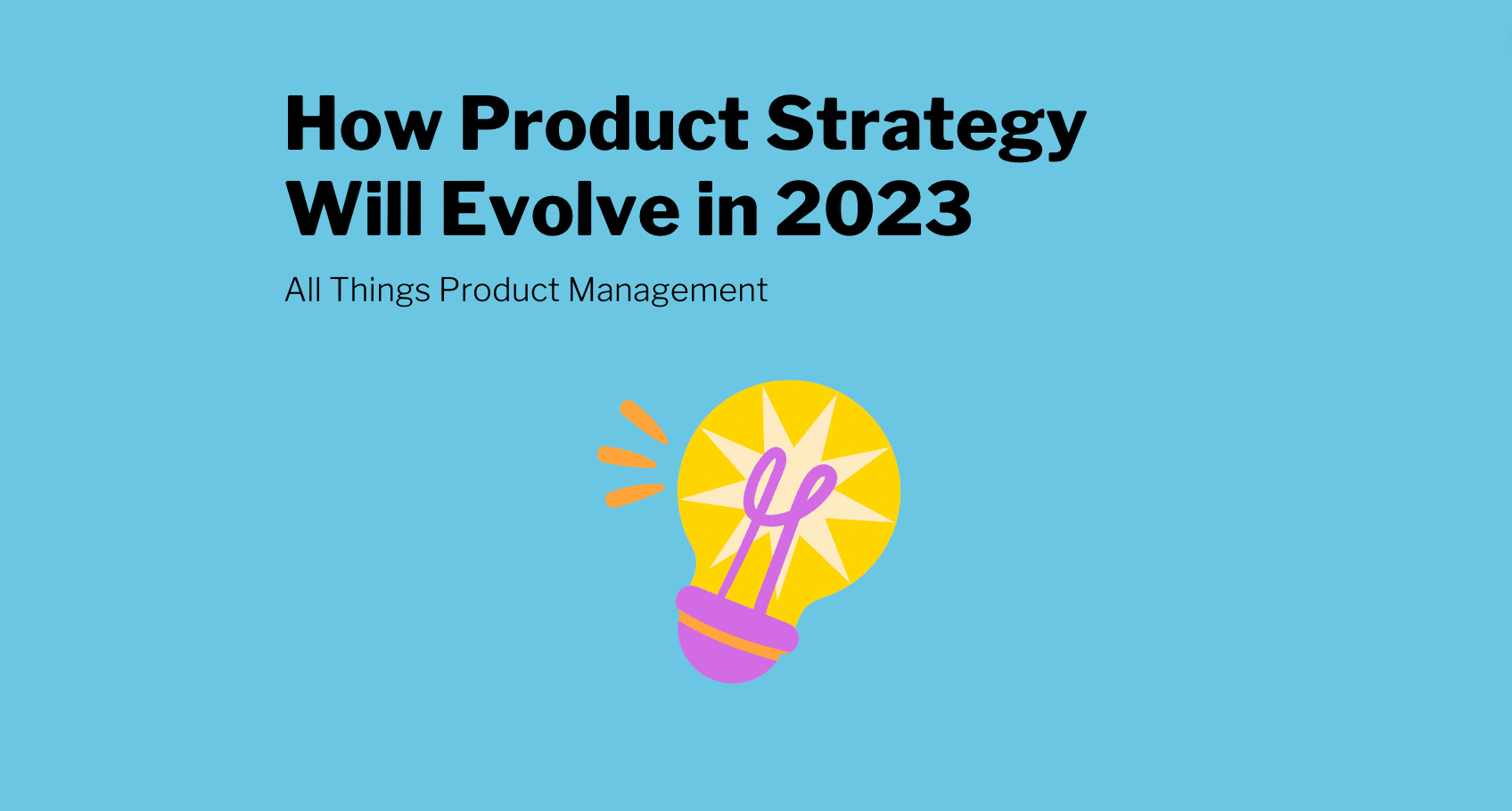 How Product Strategy Will Evolve in 2023

All Things Product Management